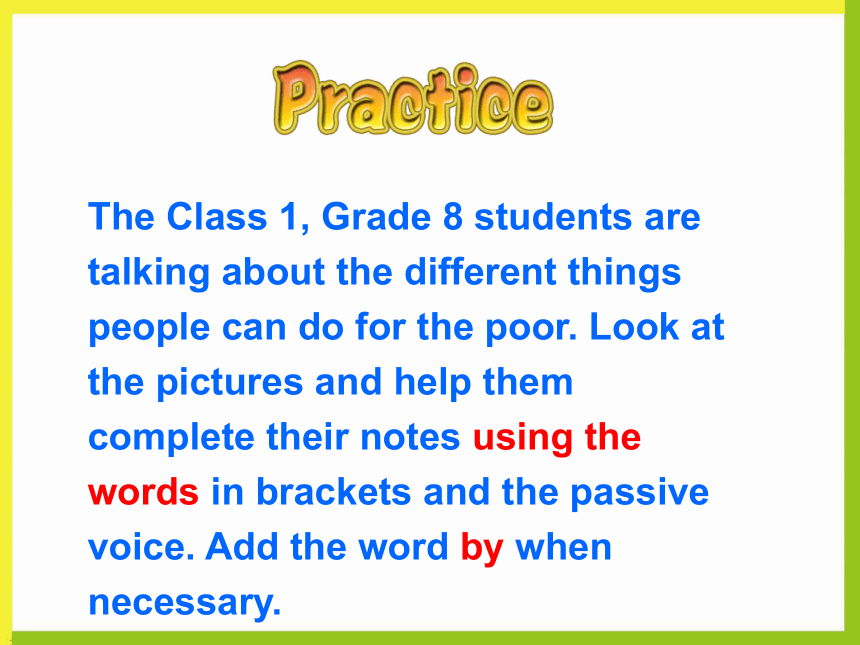 Practice

The Class 1, Grade 8 students are talking about the different things people can do for the poor. Look at the pictures and help them complete their notes using the words in brackets and the passive voice. Add the word by when necessary.